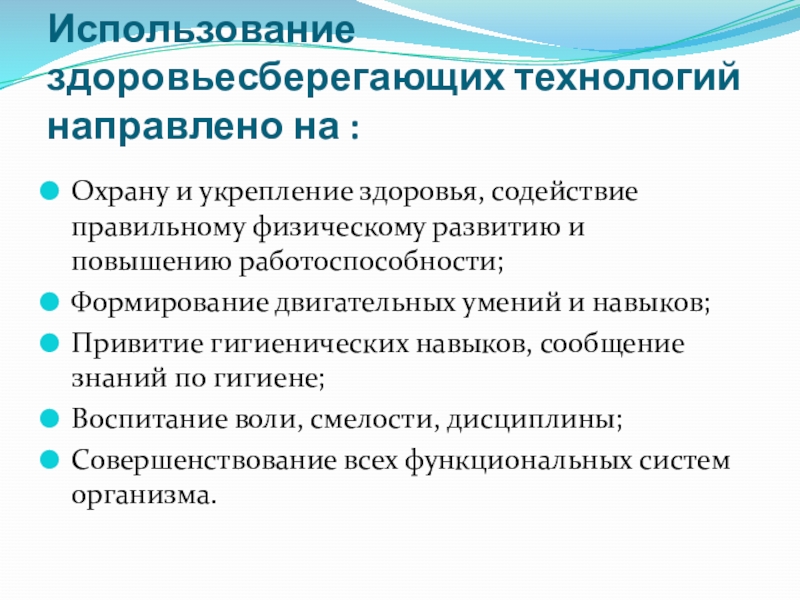 Использование здоровьесберегающих технологий направлено на :

Охрану и укрепление здоровья, содействие правильному физическому развитию и повышению работоспособности;

Формирование двигательных умений и навыков;

Привитие гигиенических навыков, сообщение знаний по гигиене;

Воспитание воли, смелости, дисциплины;

Совершенствование всех функциональных систем организма.